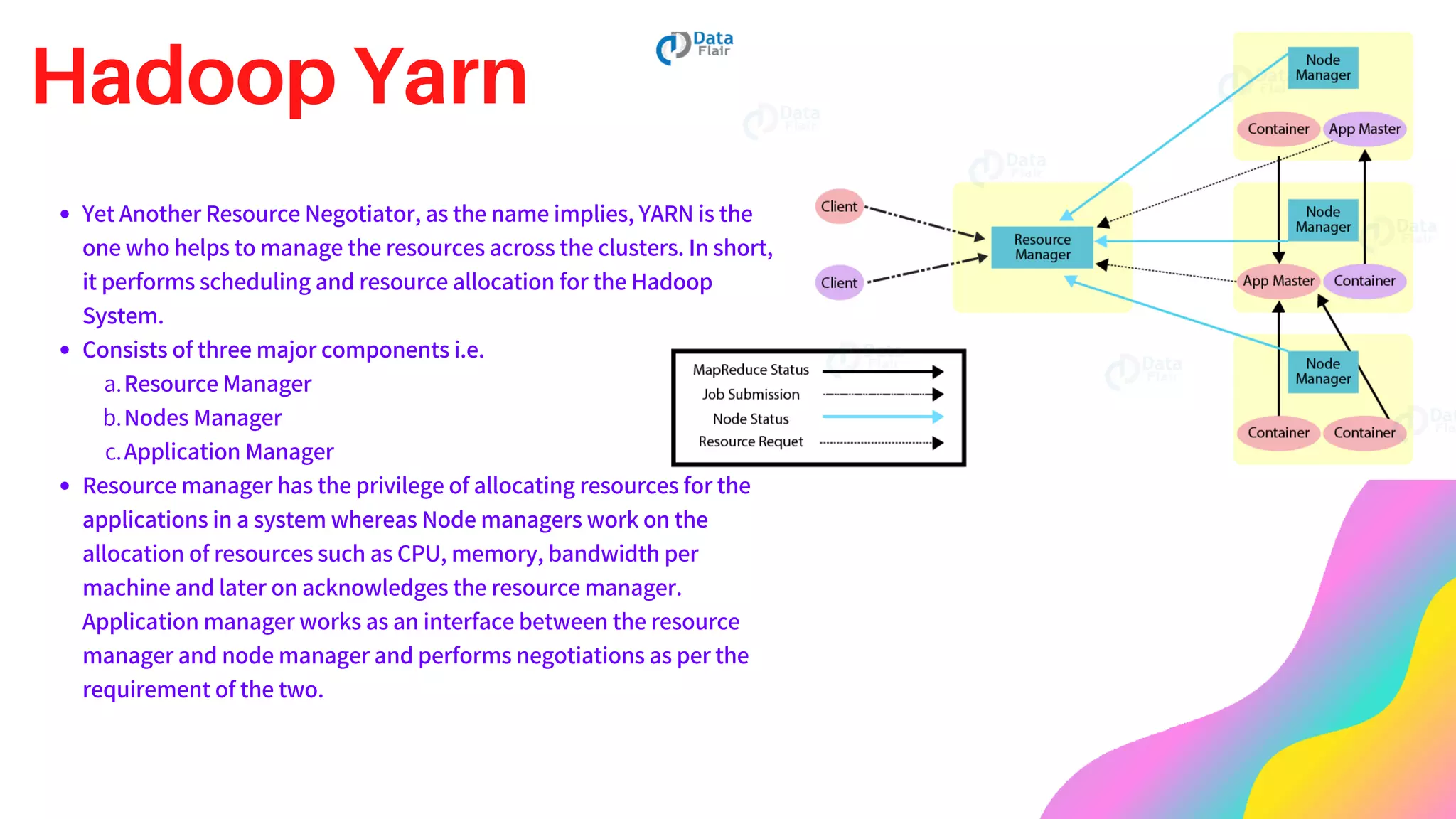 Hadoop Yarn

Data Flair

- Yet Another Resource Negotiator, as the name implies, YARN is the one who helps to manage the resources across the clusters. In short, it performs scheduling and resource allocation for the Hadoop System.
- Consists of three major components i.e.
  a. Resource Manager
  b. Nodes Manager
  c. Application Manager
- Resource manager has the privilege of allocating resources for the applications in a system whereas Node managers work on the allocation of resources such as CPU, memory, bandwidth per machine and later on acknowledges the resource manager. Application manager works as an interface between the resource manager and node manager and performs negotiations as per the requirement of the two.

MapReduce Status
Job Submission
Node Status
Resource Requet

Client
Client
Resource Manager
Node Manager
Container
App Master
Node Manager
App Master
Container
Node Manager
Container
Container